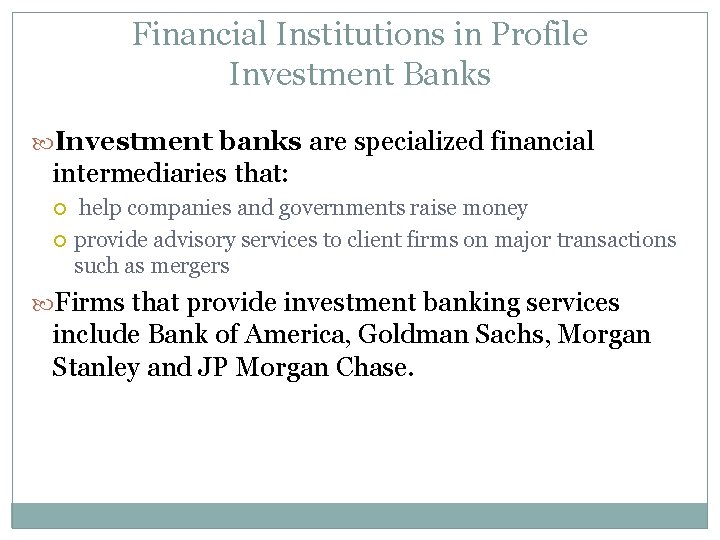 Financial Institutions in Profile
Investment Banks

Investment banks are specialized financial intermediaries that:

help companies and governments raise money

provide advisory services to client firms on major transactions such as mergers

Firms that provide investment banking services include Bank of America, Goldman Sachs, Morgan Stanley and JP Morgan Chase.